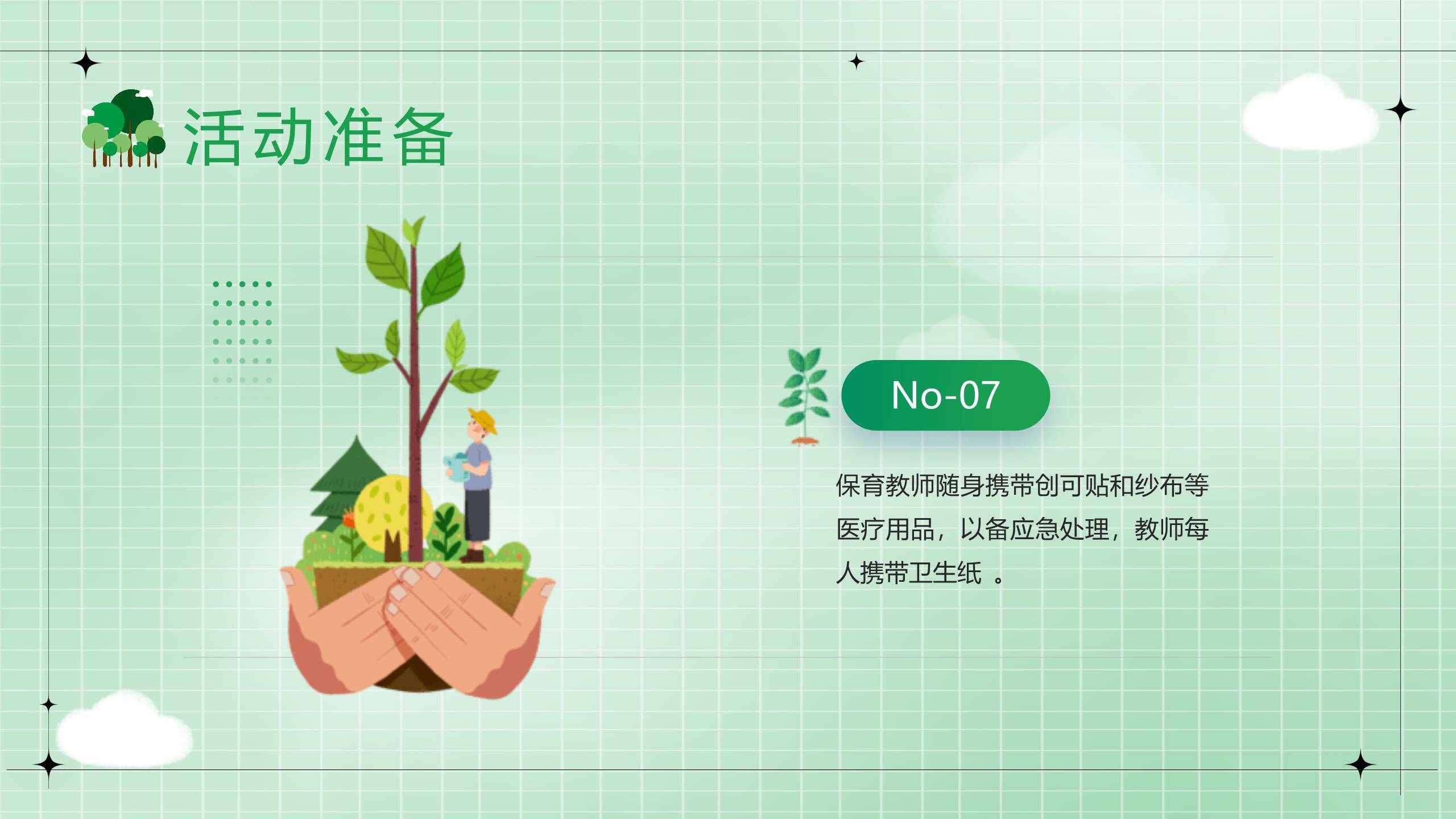 活动准备

No-07

保育教师随身携带创可贴和纱布等医疗用品，以备应急处理，教师每人携带卫生纸 。